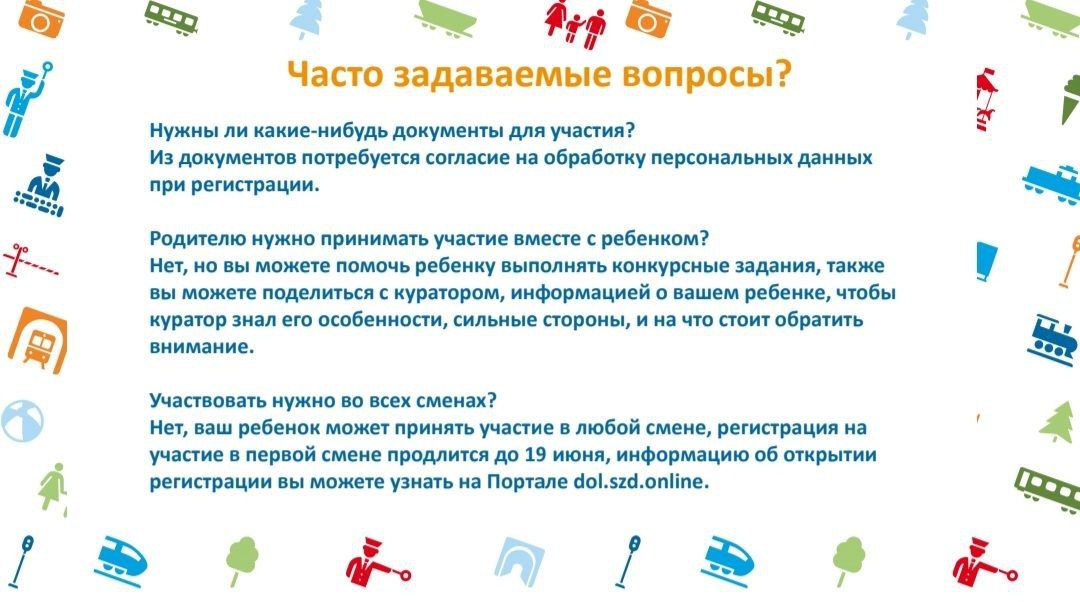 Часто задаваемые вопросы?

Нужны ли какие-нибудь документы для участия?
Из документов потребуется согласие на обработку персональных данных при регистрации.

Родителю нужно принимать участие вместе с ребенком?
Нет, но вы можете помочь ребенку выполнять конкурсные задания, также вы можете поделиться с куратором, информацией о вашем ребенке, чтобы куратор знал его особенности, сильные стороны, и на что стоит обратить внимание.

Участвовать нужно во всех сменах?
Нет, ваш ребенок может принять участие в любой смене, регистрация на участие в первой смене продлится до 19 июня, информацию об открытии регистрации вы можете узнать на Портале dol.szd.online.